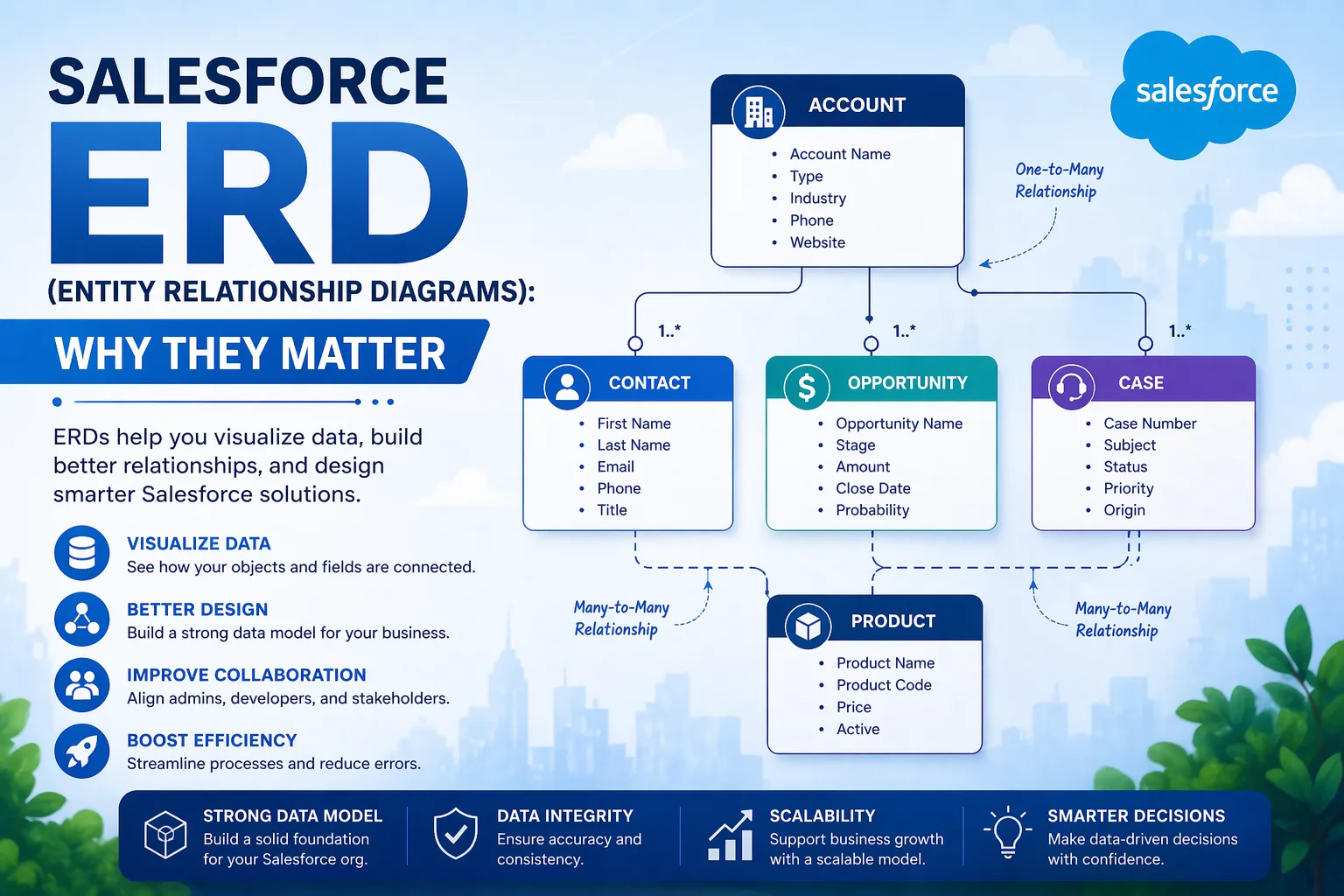 SALESFORCE
ERD
(ENTITY RELATIONSHIP DIAGRAMS):
WHY THEY MATTER

ERDs help you visualize data, build better relationships, and design smarter Salesforce solutions.

VISUALIZE DATA
See how your objects and fields are connected.

BETTER DESIGN
Build a strong data model for your business.

IMPROVE COLLABORATION
Align admins, developers, and stakeholders.

BOOST EFFICIENCY
Streamline processes and reduce errors.

salesforce

ACCOUNT
• Account Name
• Type
• Industry
• Phone
• Website

One-to-Many Relationship

1..*
1..*
1..*

CONTACT
• First Name
• Last Name
• Email
• Phone
• Title

OPPORTUNITY
• Opportunity Name
• Stage
• Amount
• Close Date
• Probability

CASE
• Case Number
• Subject
• Status
• Priority
• Origin

Many-to-Many Relationship

PRODUCT
• Product Name
• Product Code
• Price
• Active

Many-to-Many Relationship

STRONG DATA MODEL
Build a solid foundation for your Salesforce org.

DATA INTEGRITY
Ensure accuracy and consistency.

SCALABILITY
Support business growth with a scalable model.

SMARTER DECISIONS
Make data-driven decisions with confidence.